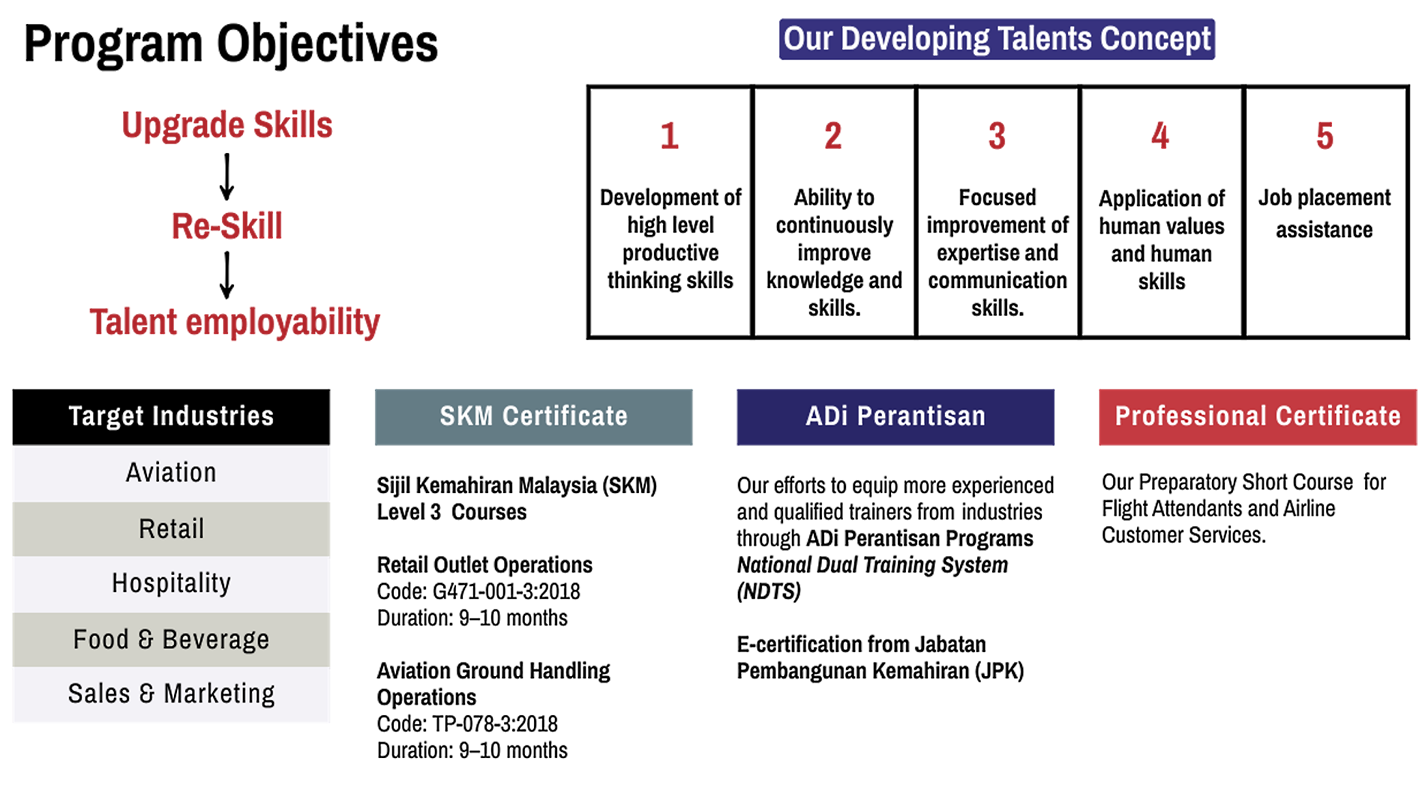 Program Objectives

Upgrade Skills

Re-Skill

Talent employability

Our Developing Talents Concept

| 1 | 2 | 3 | 4 | 5 |
|---|---|---|---|---|
| Development of high level productive thinking skills | Ability to continuously improve knowledge and skills. | Focused improvement of expertise and communication skills. | Application of human values and human skills | Job placement assistance |

Target Industries

Aviation

Retail

Hospitality

Food & Beverage

Sales & Marketing

SKM Certificate

Sijil Kemahiran Malaysia (SKM) Level 3 Courses

Retail Outlet Operations
Code: G471-001-3:2018
Duration: 9–10 months

Aviation Ground Handling Operations
Code: TP-078-3:2018
Duration: 9–10 months

ADi Perantisan

Our efforts to equip more experienced and qualified trainers from industries through ADi Perantisan Programs National Dual Training System (NDTS)

E-certification from Jabatan Pembangunan Kemahiran (JPK)

Professional Certificate

Our Preparatory Short Course for Flight Attendants and Airline Customer Services.